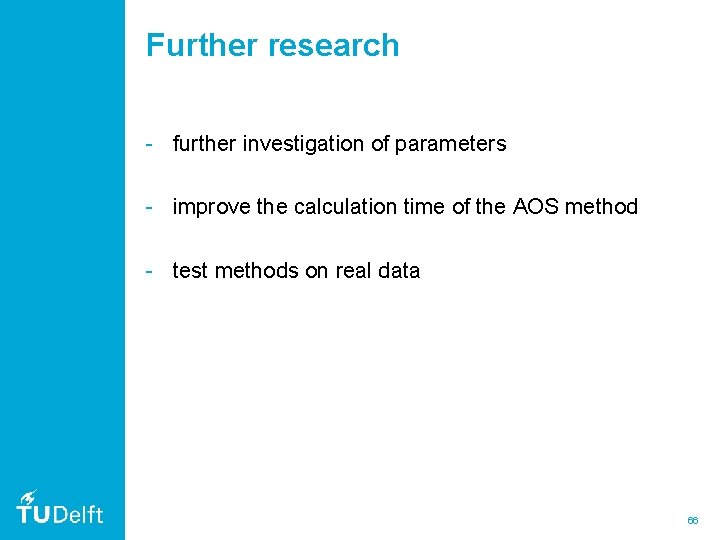 Further research

- further investigation of parameters

- improve the calculation time of the AOS method

- test methods on real data

TUDelft

66